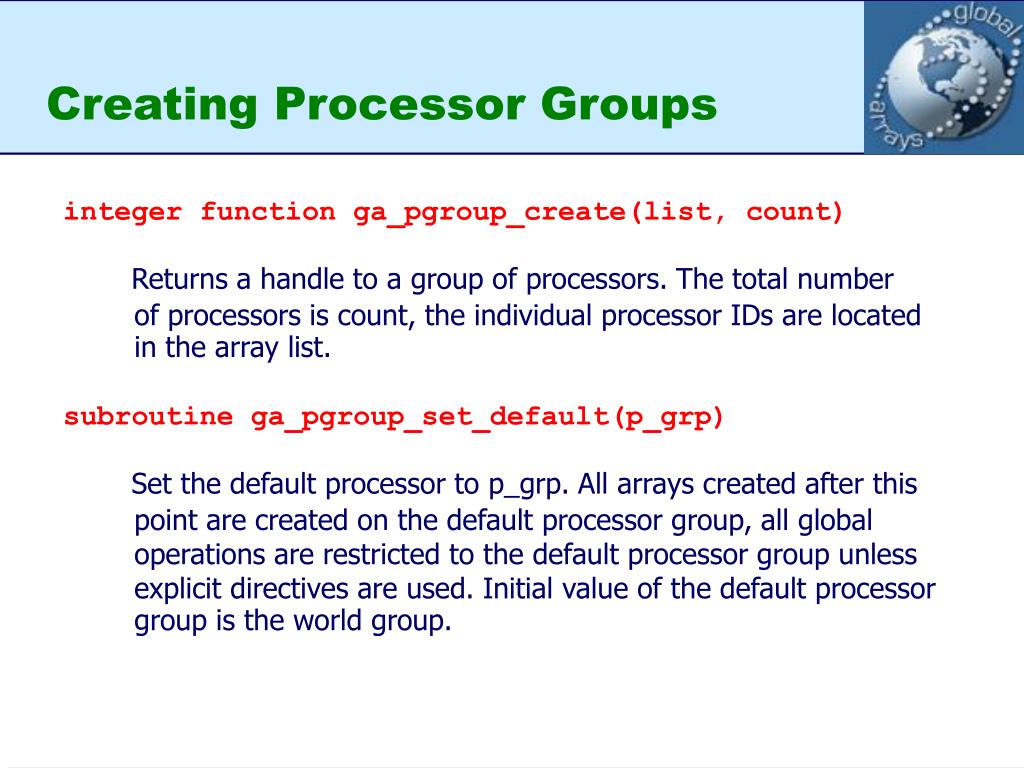 Creating Processor Groups

global arrays

integer function ga_pgroup_create(list, count)

Returns a handle to a group of processors. The total number of processors is count, the individual processor IDs are located in the array list.

subroutine ga_pgroup_set_default(p_grp)

Set the default processor to p_grp. All arrays created after this point are created on the default processor group, all global operations are restricted to the default processor group unless explicit directives are used. Initial value of the default processor group is the world group.